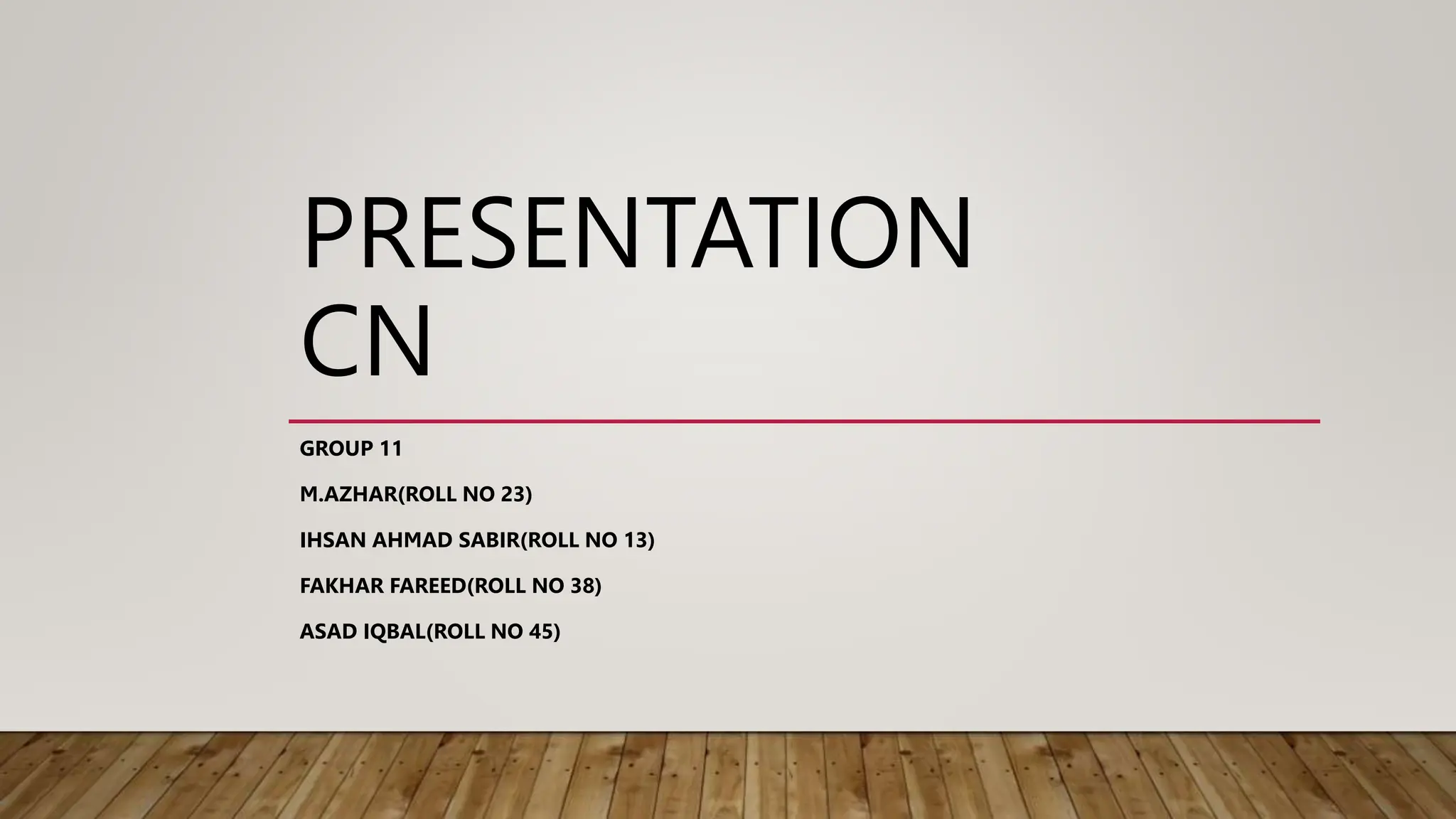 PRESENTATION CN

GROUP 11

M.AZHAR(ROLL NO 23)

IHSAN AHMAD SABIR(ROLL NO 13)

FAKHAR FAREED(ROLL NO 38)

ASAD IQBAL(ROLL NO 45)